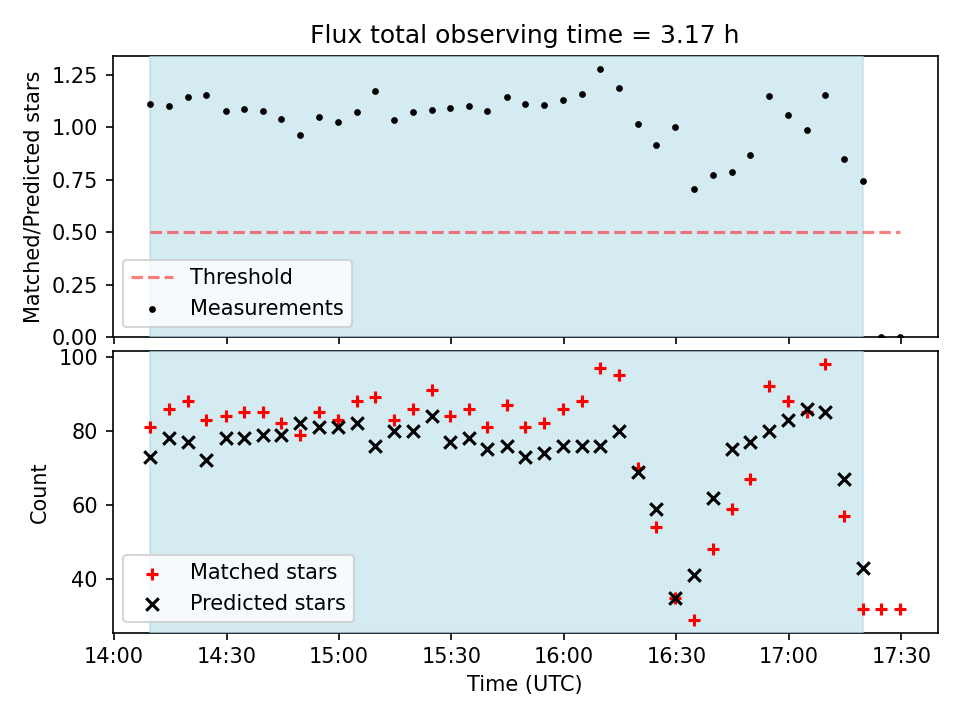 Flux total observing time = 3.17 h

Matched/Predicted stars

1.25
1.00
0.75
0.50
0.25
0.00

Threshold
Measurements

Count

100
80
60
40

Matched stars
Predicted stars

14:00
14:30
15:00
15:30
16:00
16:30
17:00
17:30

Time (UTC)